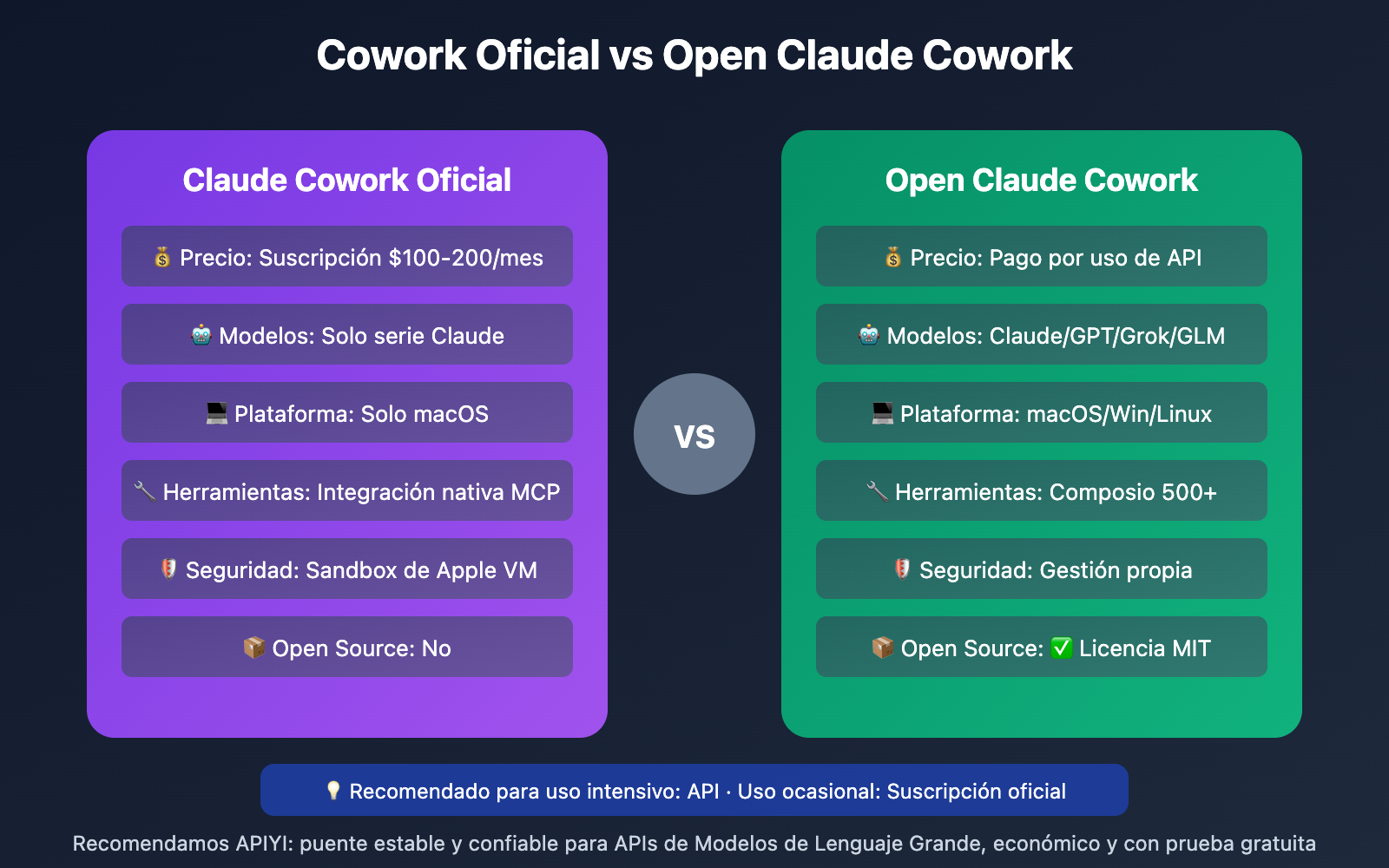 Cowork Oficial vs Open Claude Cowork

Claude Cowork Oficial

💰 Precio: Suscripción $100-200/mes

🤖 Modelos: Solo serie Claude

💻 Plataforma: Solo macOS

🔧 Herramientas: Integración nativa MCP

🛡️ Seguridad: Sandbox de Apple VM

📦 Open Source: No

VS

Open Claude Cowork

💰 Precio: Pago por uso de API

🤖 Modelos: Claude/GPT/Grok/GLM

💻 Plataforma: macOS/Win/Linux

🔧 Herramientas: Composio 500+

🛡️ Seguridad: Gestión propia

📦 Open Source: ✅ Licencia MIT

💡 Recomendado para uso intensivo: API · Uso ocasional: Suscripción oficial

Recomendamos APIYI: puente estable y confiable para APIs de Modelos de Lenguaje Grande, económico y con prueba gratuita